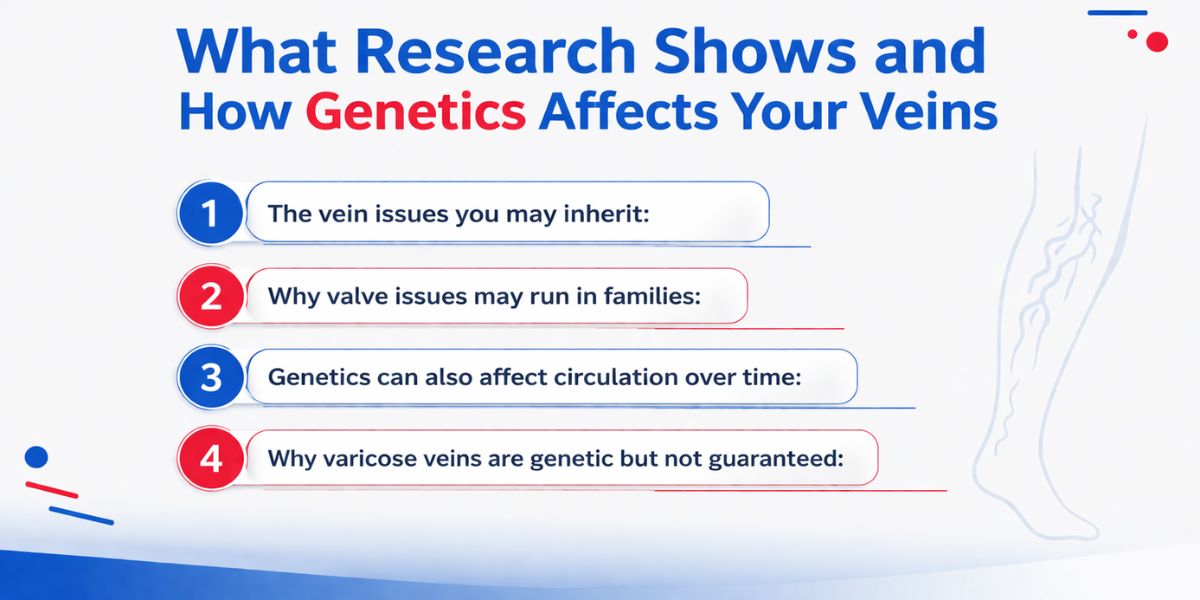 What Research Shows and How Genetics Affects Your Veins

1 The vein issues you may inherit:

2 Why valve issues may run in families:

3 Genetics can also affect circulation over time:

4 Why varicose veins are genetic but not guaranteed: